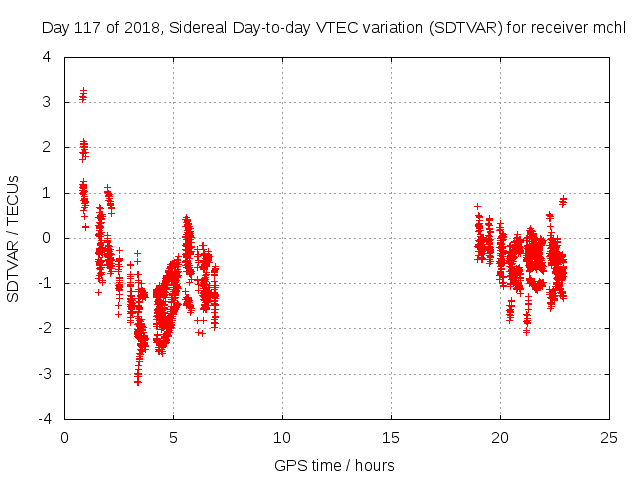 Day 117 of 2018, Sidereal Day-to-day VTEC variation (SDTVAR) for receiver mchl

SDTVAR / TECUs

4
3
2
1
0
-1
-2
-3
-4

0
5
10
15
20
25

GPS time / hours